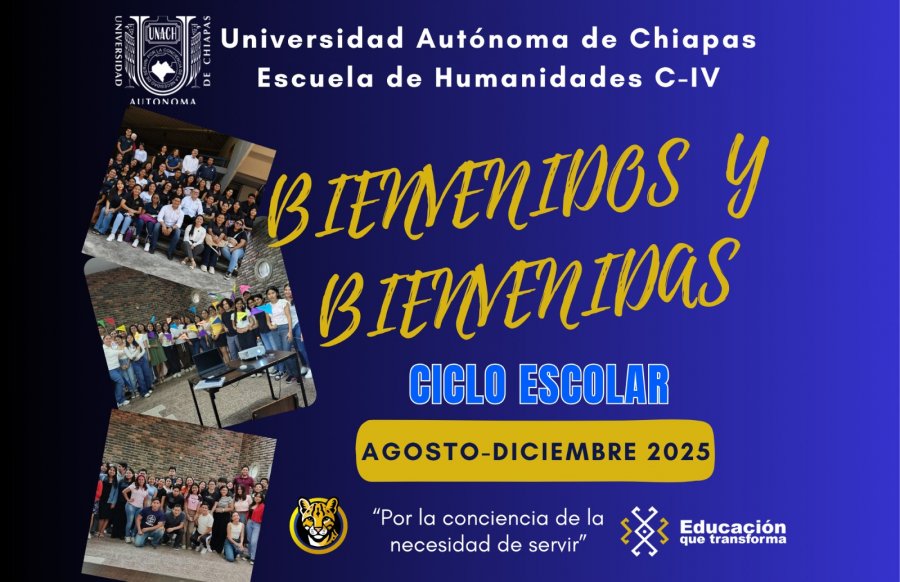 UNACH
UNIVERSIDAD AUTÓNOMA DE CHIAPAS

Universidad Autónoma de Chiapas
Escuela de Humanidades C-IV

BIENVENIDOS Y BIENVENIDAS

CICLO ESCOLAR

AGOSTO-DICIEMBRE 2025

"Por la conciencia de la necesidad de servir"

Educación que transforma